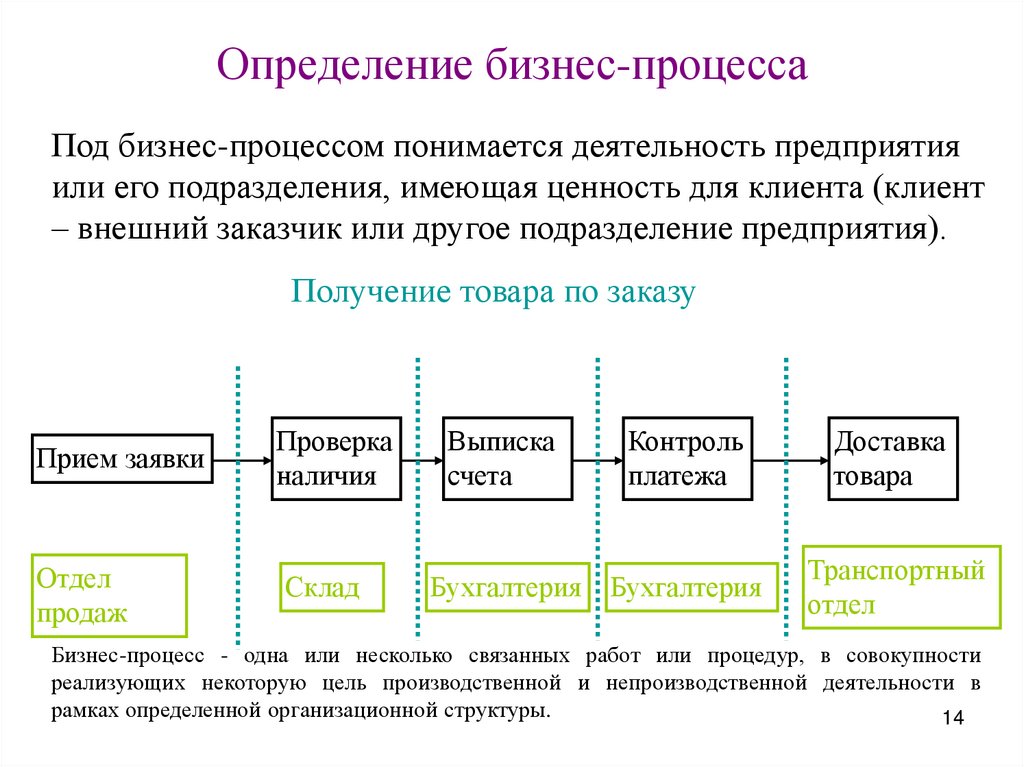 Определение бизнес-процесса

Под бизнес-процессом понимается деятельность предприятия или его подразделения, имеющая ценность для клиента (клиент – внешний заказчик или другое подразделение предприятия).

Получение товара по заказу

Прием заявки

Проверка наличия

Выписка счета

Контроль платежа

Доставка товара

Отдел продаж

Склад

Бухгалтерия

Бухгалтерия

Транспортный отдел

Бизнес-процесс - одна или несколько связанных работ или процедур, в совокупности реализующих некоторую цель производственной и непроизводственной деятельности в рамках определенной организационной структуры.

14